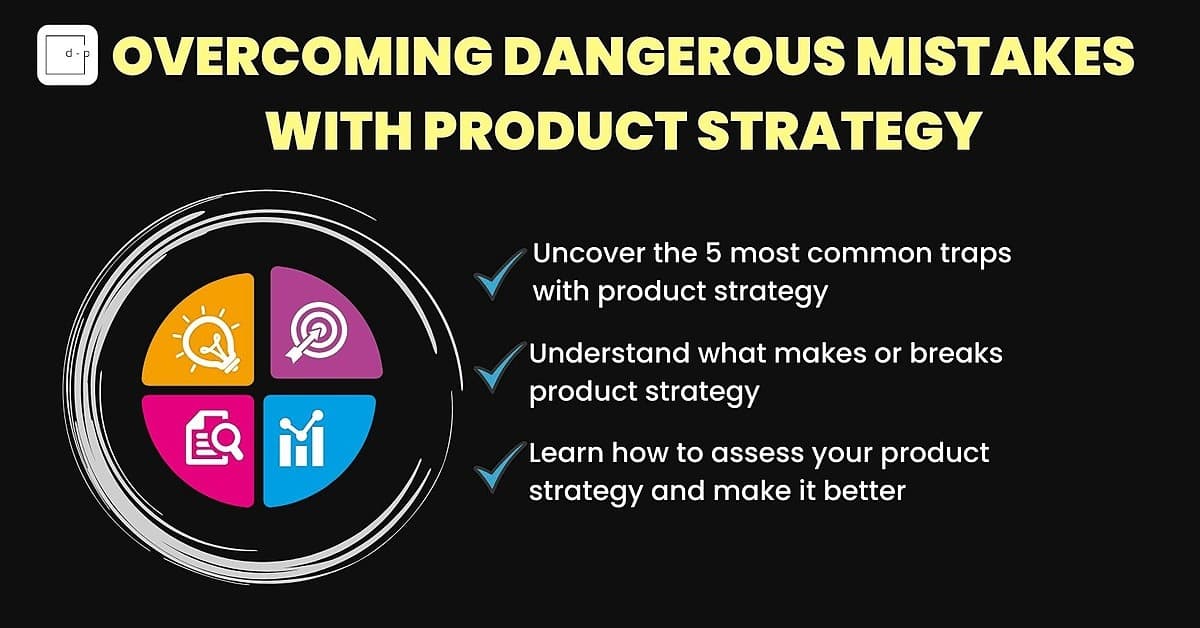 d-p

OVERCOMING DANGEROUS MISTAKES WITH PRODUCT STRATEGY

Uncover the 5 most common traps with product strategy

Understand what makes or breaks product strategy

Learn how to assess your product strategy and make it better